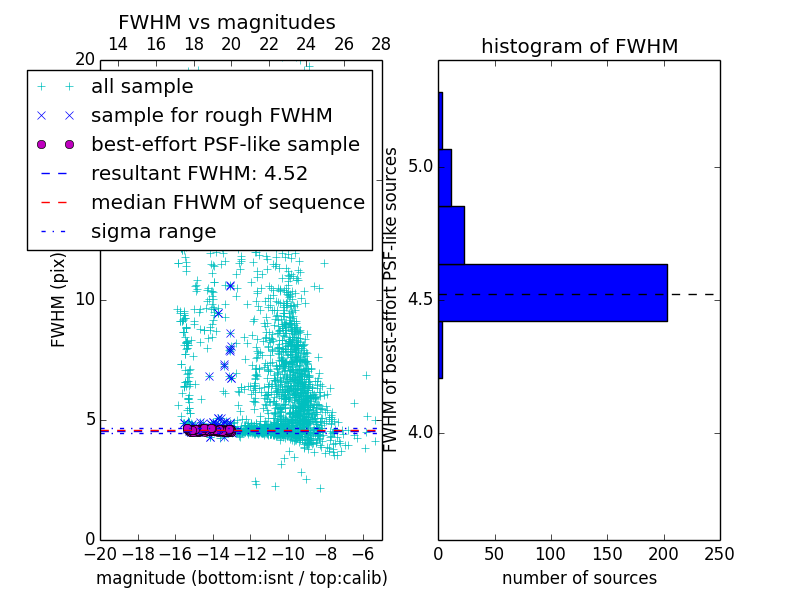 FWHM vs magnitudes

14 16 18 20 22 24 26 28

20

all sample

sample for rough FWHM

best-effort PSF-like sample

resultant FWHM: 4.52

median FHWM of sequence

sigma range

FWHM (pix)

10

5

0

−20 −18 −16 −14 −12 −10 −8 −6

magnitude (bottom:isnt / top:calib)

histogram of FWHM

FWHM of best-effort PSF-like sources

5.0

4.5

4.0

0 50 100 150 200 250

number of sources